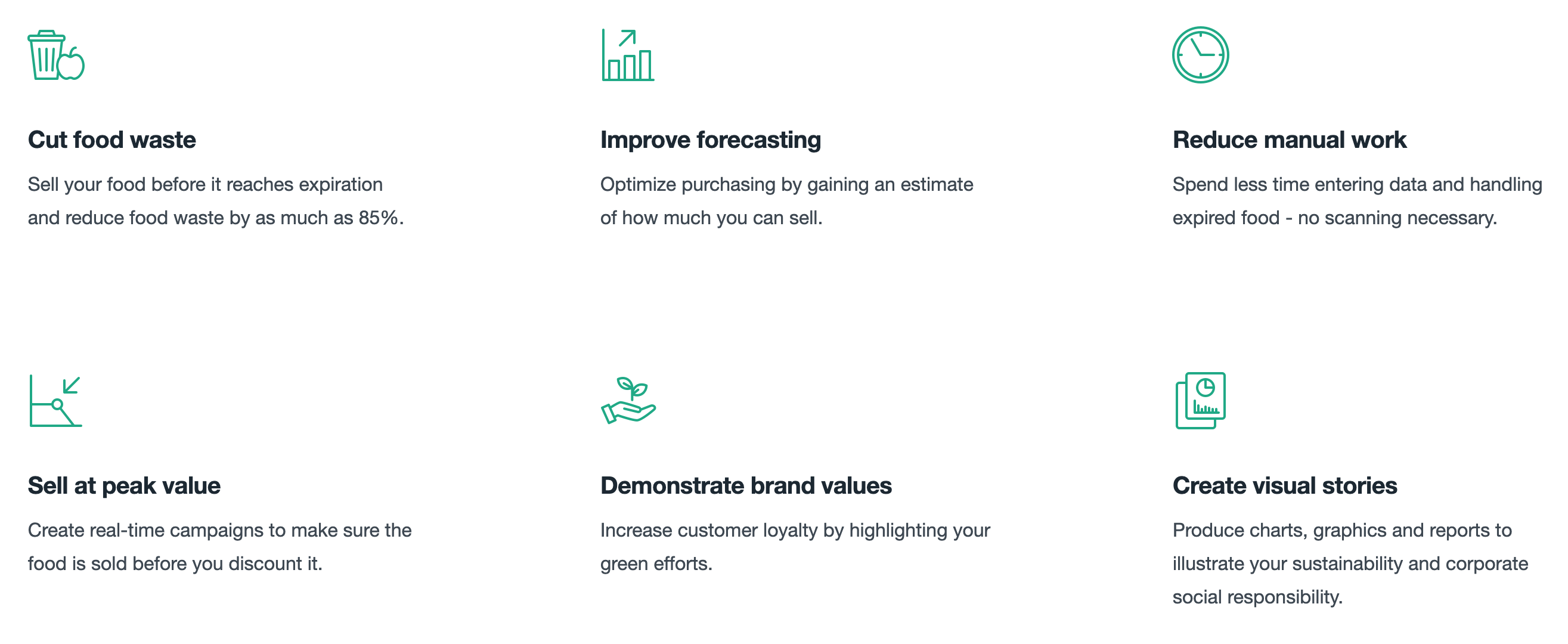 Cut food waste

Sell your food before it reaches expiration and reduce food waste by as much as 85%.

Improve forecasting

Optimize purchasing by gaining an estimate of how much you can sell.

Reduce manual work

Spend less time entering data and handling expired food - no scanning necessary.

Sell at peak value

Create real-time campaigns to make sure the food is sold before you discount it.

Demonstrate brand values

Increase customer loyalty by highlighting your green efforts.

Create visual stories

Produce charts, graphics and reports to illustrate your sustainability and corporate social responsibility.